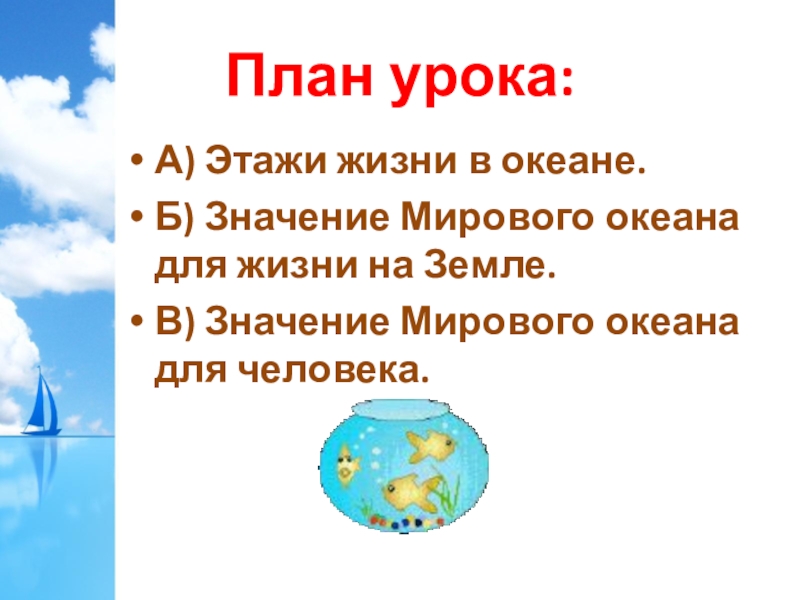 План урока:

• А) Этажи жизни в океане.
• Б) Значение Мирового океана для жизни на Земле.
• В) Значение Мирового океана для человека.